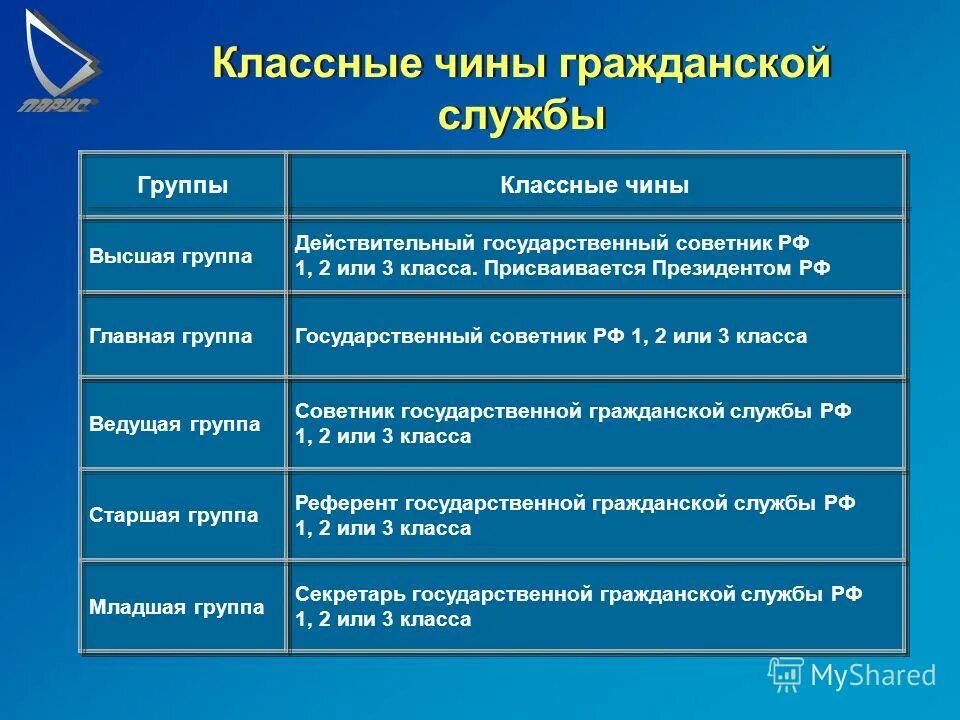 ПАРУС

Классные чины гражданской службы

| Группы | Классные чины |
|---|---|
| Высшая группа | Действительный государственный советник РФ 1, 2 или 3 класса. Присваивается Президентом РФ |
| Главная группа | Государственный советник РФ 1, 2 или 3 класса |
| Ведущая группа | Советник государственной гражданской службы РФ 1, 2 или 3 класса |
| Старшая группа | Референт государственной гражданской службы РФ 1, 2 или 3 класса |
| Младшая группа | Секретарь государственной гражданской службы РФ 1, 2 или 3 класса |

MyShared